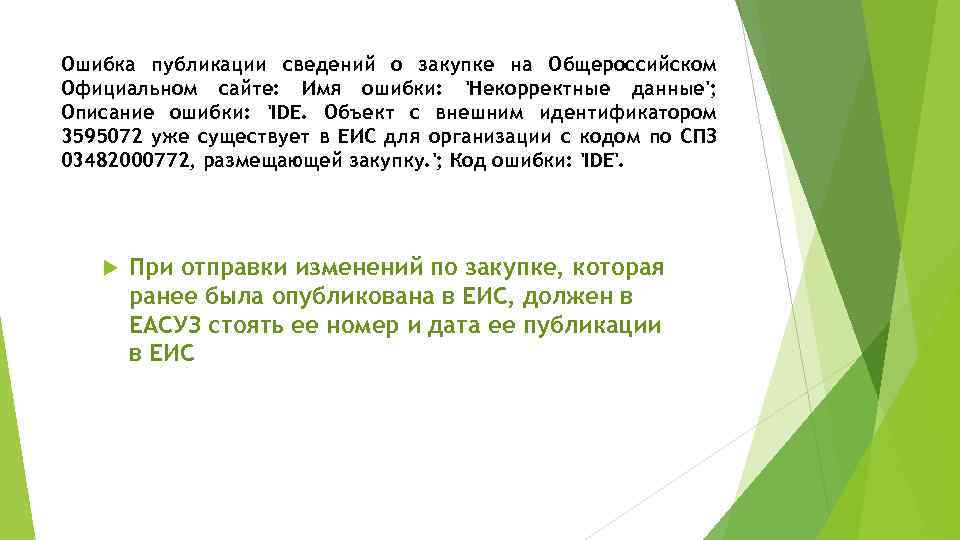 Ошибка публикации сведений о закупке на Общероссийском Официальном сайте: Имя ошибки: 'Некорректные данные'; Описание ошибки: 'IDE. Объект с внешним идентификатором 3595072 уже существует в ЕИС для организации с кодом по СПЗ 03482000772, размещающей закупку.'; Код ошибки: 'IDE'.

При отправки изменений по закупке, которая ранее была опубликована в ЕИС, должен в ЕАСУЗ стоять ее номер и дата ее публикации в ЕИС